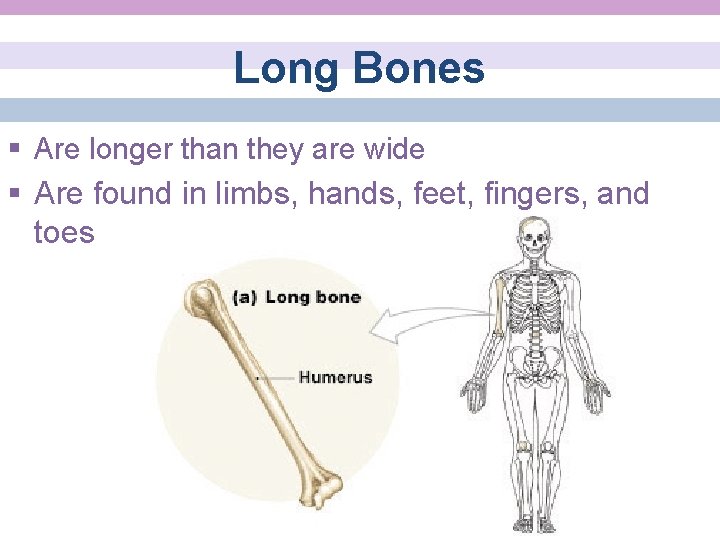 Long Bones

▪ Are longer than they are wide

▪ Are found in limbs, hands, feet, fingers, and toes

(a) Long bone

Humerus